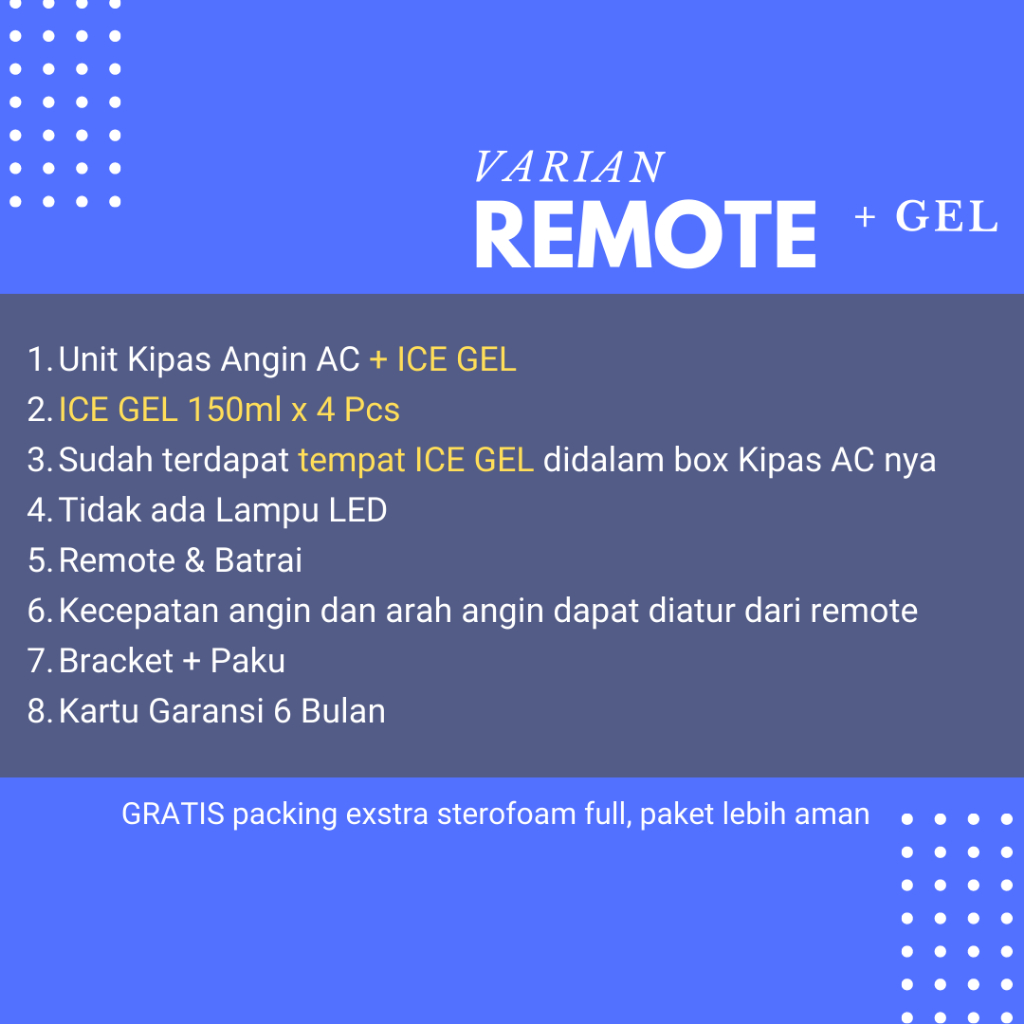 VARIAN
REMOTE + GEL

1. Unit Kipas Angin AC + ICE GEL
2. ICE GEL 150ml x 4 Pcs
3. Sudah terdapat tempat ICE GEL didalam box Kipas AC nya
4. Tidak ada Lampu LED
5. Remote & Batrai
6. Kecepatan angin dan arah angin dapat diatur dari remote
7. Bracket + Paku
8. Kartu Garansi 6 Bulan

GRATIS packing exstra sterofoam full, paket lebih aman